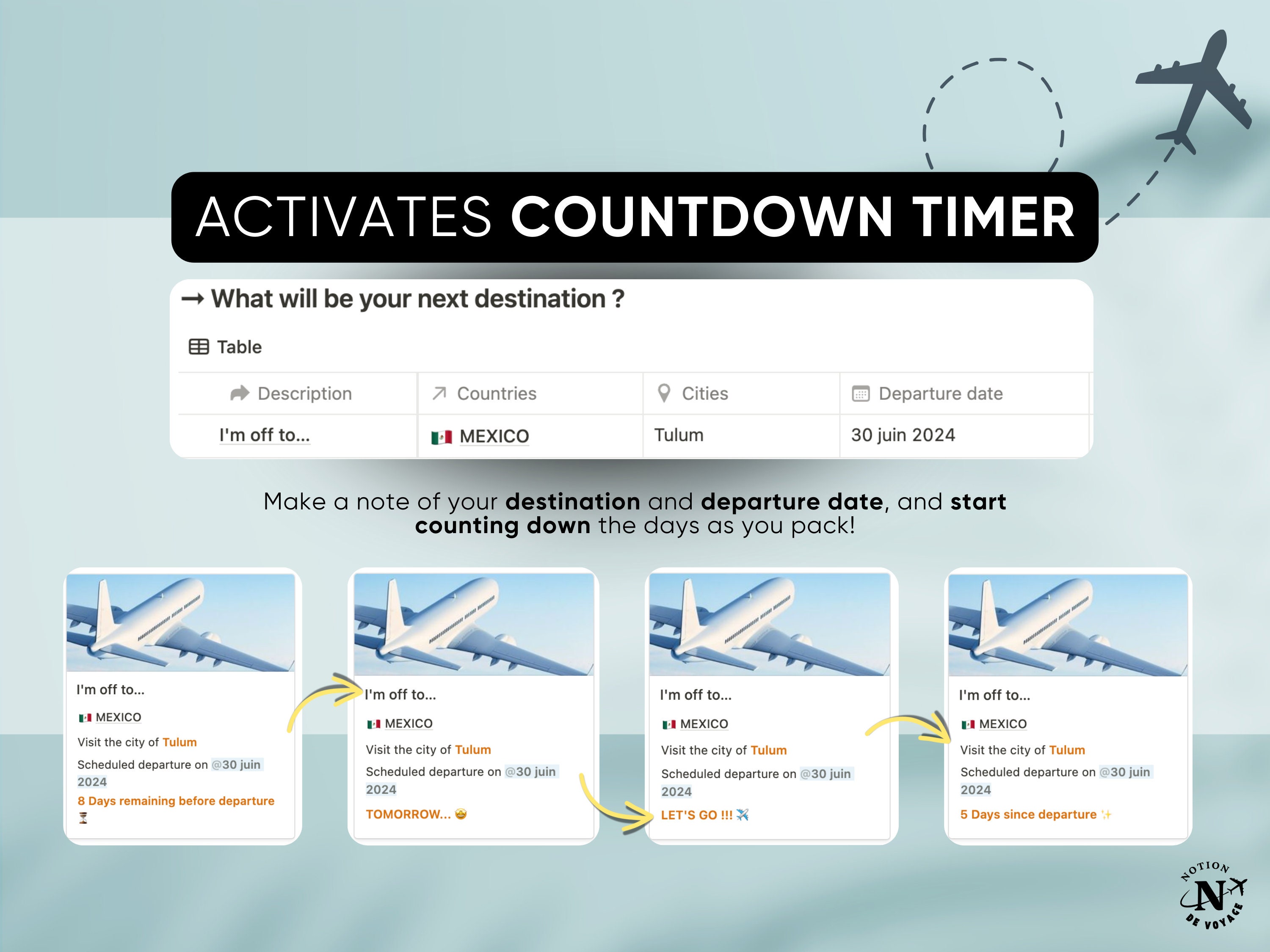 ACTIVATES COUNTDOWN TIMER

→ What will be your next destination ?

Table

| Description | Countries | Cities | Departure date |
|---|---|---|---|
| I'm off to... | 🇲🇽 MEXICO | Tulum | 30 juin 2024 |

Make a note of your destination and departure date, and start counting down the days as you pack!

I'm off to...
🇲🇽 MEXICO
Visit the city of Tulum
Scheduled departure on @30 juin 2024
8 Days remaining before departure ⏳

I'm off to...
🇲🇽 MEXICO
Visit the city of Tulum
Scheduled departure on @30 juin 2024
TOMORROW... 🤩

I'm off to...
🇲🇽 MEXICO
Visit the city of Tulum
Scheduled departure on @30 juin 2024
LET'S GO !!! ✈️

I'm off to...
🇲🇽 MEXICO
Visit the city of Tulum
Scheduled departure on @30 juin 2024
5 Days since departure ✨

NOTION N DE VOYAGE